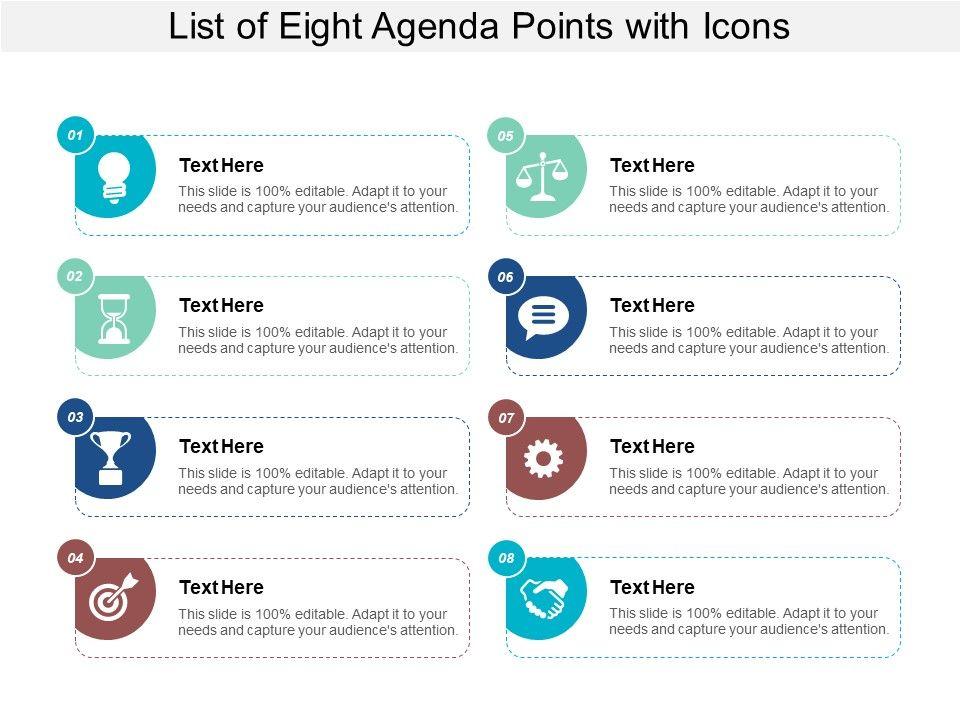 List of Eight Agenda Points with Icons

01
Text Here
This slide is 100% editable. Adapt it to your needs and capture your audience's attention.

02
Text Here
This slide is 100% editable. Adapt it to your needs and capture your audience's attention.

03
Text Here
This slide is 100% editable. Adapt it to your needs and capture your audience's attention.

04
Text Here
This slide is 100% editable. Adapt it to your needs and capture your audience's attention.

05
Text Here
This slide is 100% editable. Adapt it to your needs and capture your audience's attention.

06
Text Here
This slide is 100% editable. Adapt it to your needs and capture your audience's attention.

07
Text Here
This slide is 100% editable. Adapt it to your needs and capture your audience's attention.

08
Text Here
This slide is 100% editable. Adapt it to your needs and capture your audience's attention.